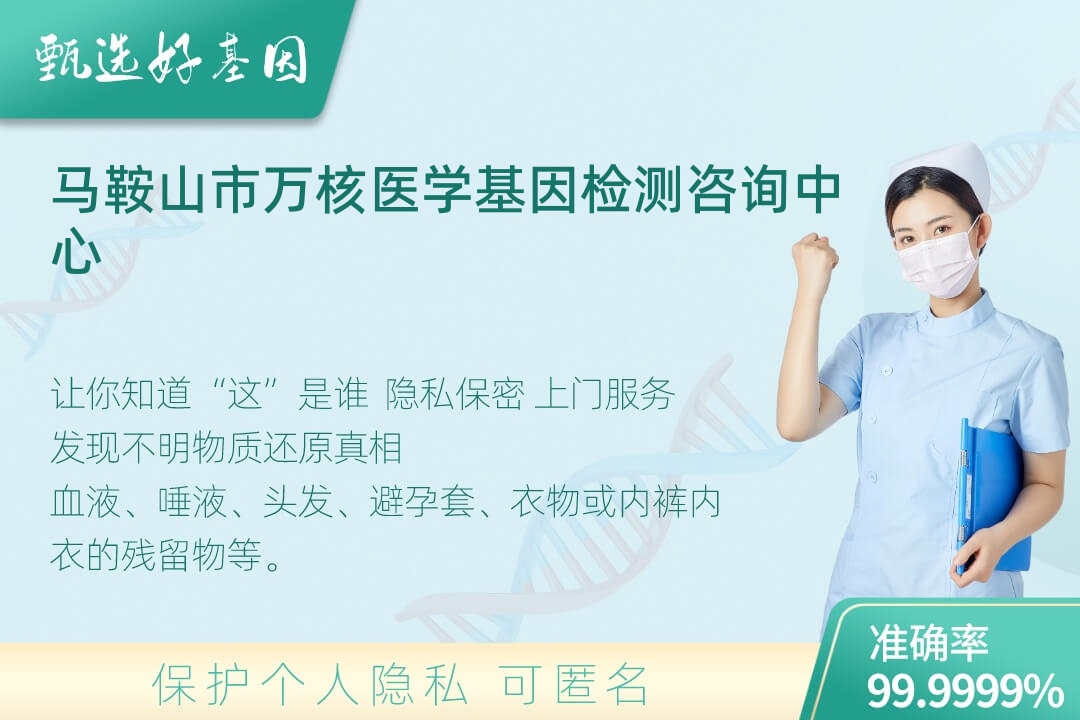 甄选好基因

马鞍山市万核医学基因检测咨询中心

让你知道“这”是谁 隐私保密 上门服务
发现不明物质还原真相
血液、唾液、头发、避孕套、衣物或内裤内衣的残留物等。

保护个人隐私 可匿名

准确率
99.9999%